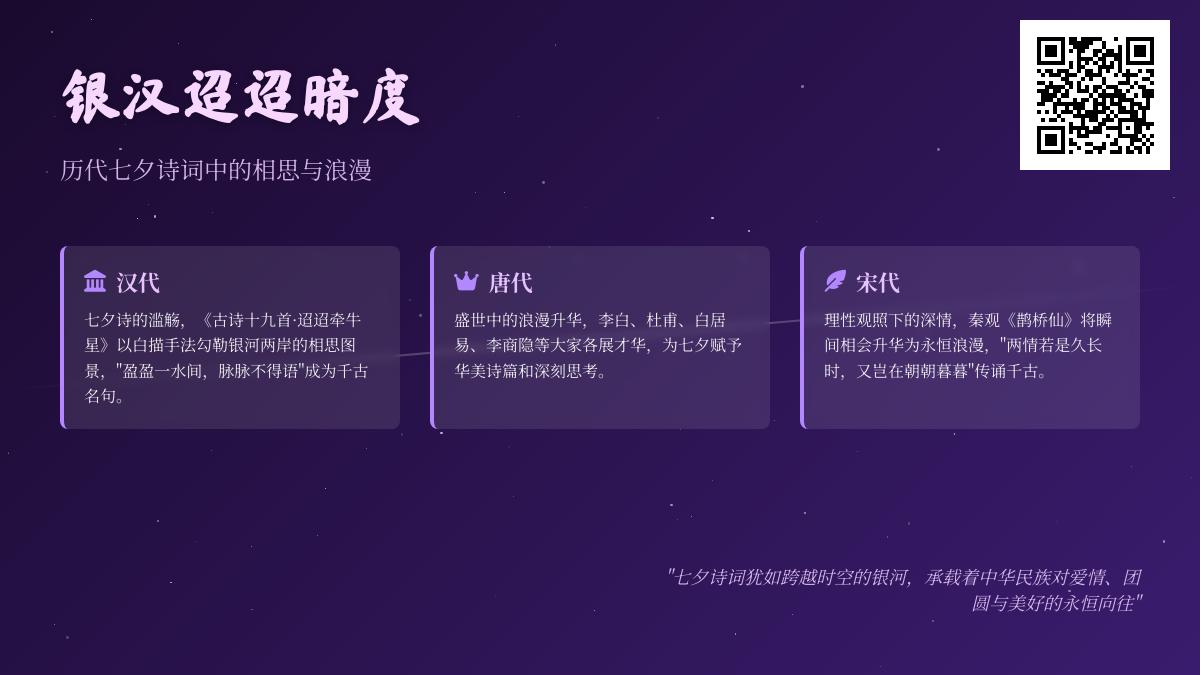 银汉迢迢暗度

历代七夕诗词中的相思与浪漫

汉代

七夕诗的滥觞，《古诗十九首·迢迢牵牛星》以白描手法勾勒银河两岸的相思图景，"盈盈一水间，脉脉不得语"成为千古名句。

唐代

盛世中的浪漫升华，李白、杜甫、白居易、李商隐等大家各展才华，为七夕赋予华美诗篇和深刻思考。

宋代

理性观照下的深情，秦观《鹊桥仙》将瞬间相会升华为永恒浪漫，"两情若是久长时，又岂在朝朝暮暮"传诵千古。

"七夕诗词犹如跨越时空的银河，承载着中华民族对爱情、团圆与美好的永恒向往"